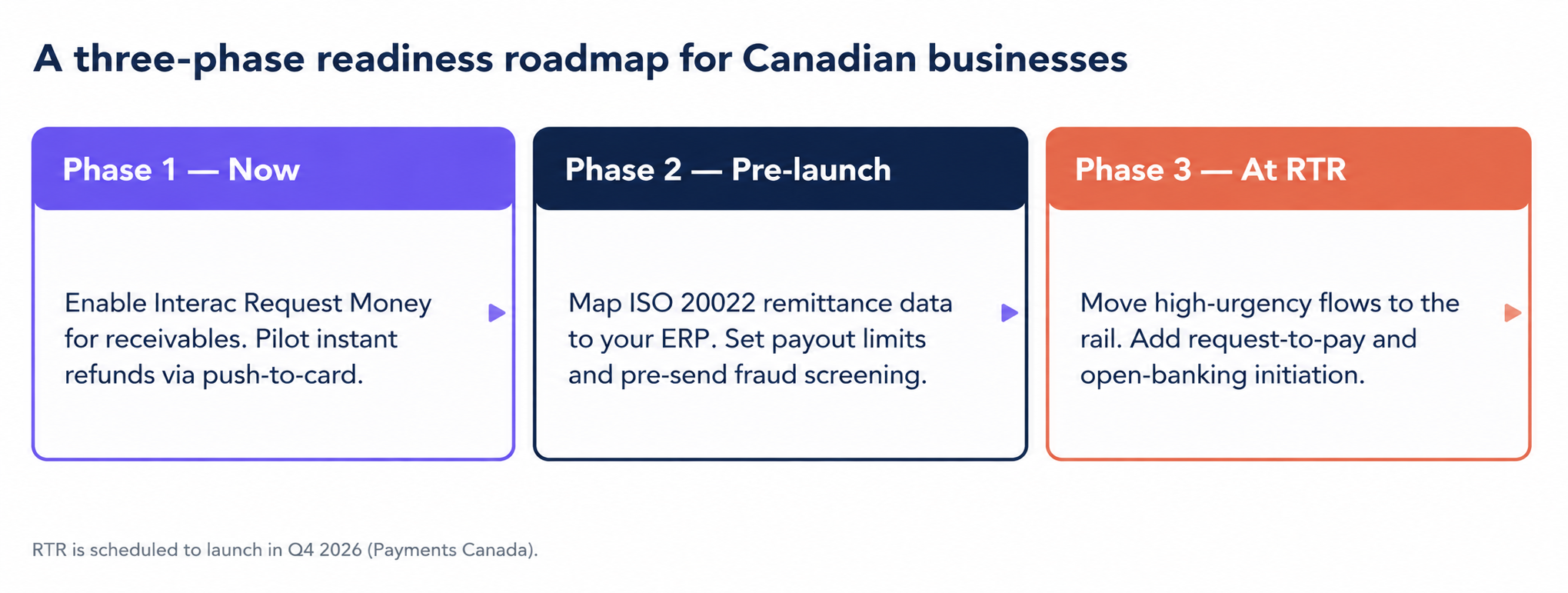 A three-phase readiness roadmap for Canadian businesses

Phase 1 — Now

Enable Interac Request Money for receivables. Pilot instant refunds via push-to-card.

Phase 2 — Pre-launch

Map ISO 20022 remittance data to your ERP. Set payout limits and pre-send fraud screening.

Phase 3 — At RTR

Move high-urgency flows to the rail. Add request-to-pay and open-banking initiation.

RTR is scheduled to launch in Q4 2026 (Payments Canada).